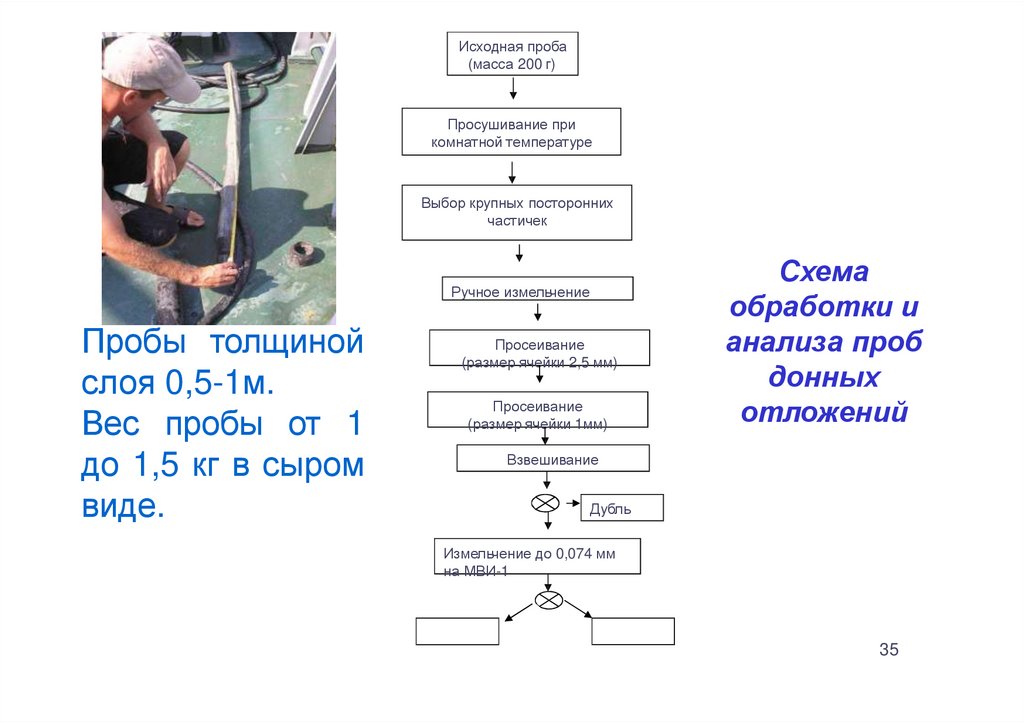 Пробы толщиной слоя 0,5-1м.

Вес пробы от 1 до 1,5 кг в сыром виде.

Исходная проба (масса 200 г)

Просушивание при комнатной температуре

Выбор крупных посторонних частичек

Ручное измельчение

Просеивание (размер ячейки 2,5 мм)

Просеивание (размер ячейки 1мм)

Взвешивание

Дубль

Измельчение до 0,074 мм на МВИ-1

Схема обработки и анализа проб донных отложений

35